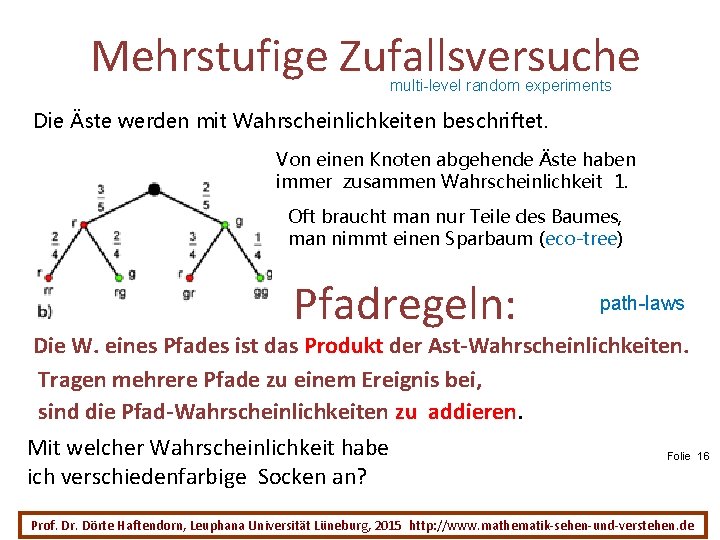 Mehrstufige Zufallsversuche
multi-level random experiments

Die Äste werden mit Wahrscheinlichkeiten beschriftet.

Von einen Knoten abgehende Äste haben immer zusammen Wahrscheinlichkeit 1.

Oft braucht man nur Teile des Baumes, man nimmt einen Sparbaum (eco-tree)

$\frac{3}{5}$ $\frac{2}{5}$
r g
$\frac{2}{4}$ $\frac{2}{4}$ $\frac{3}{4}$ $\frac{1}{4}$
r g r g
rr rg gr gg
b)

Pfadregeln:
path-laws

Die W. eines Pfades ist das Produkt der Ast-Wahrscheinlichkeiten.
Tragen mehrere Pfade zu einem Ereignis bei, sind die Pfad-Wahrscheinlichkeiten zu addieren.

Mit welcher Wahrscheinlichkeit habe ich verschiedenfarbige Socken an?

Folie 16

Prof. Dr. Dörte Haftendorn, Leuphana Universität Lüneburg, 2015 http://www.mathematik-sehen-und-verstehen.de